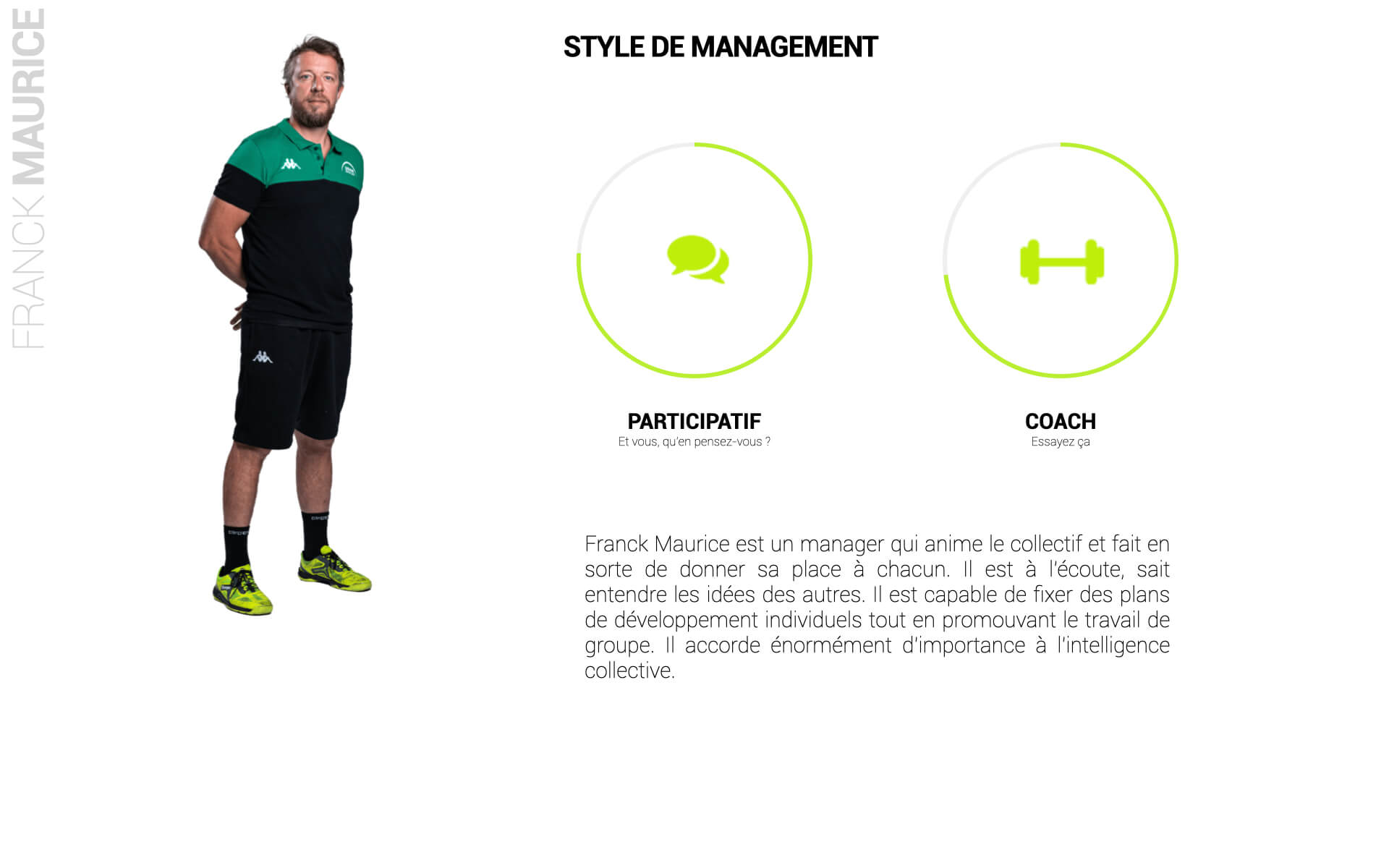 FRANCK MAURICE

STYLE DE MANAGEMENT

PARTICIPATIF
Et vous, qu'en pensez-vous ?

COACH
Essayez ça

Franck Maurice est un manager qui anime le collectif et fait en sorte de donner sa place à chacun. Il est à l'écoute, sait entendre les idées des autres. Il est capable de fixer des plans de développement individuels tout en promouvant le travail de groupe. Il accorde énormément d'importance à l'intelligence collective.